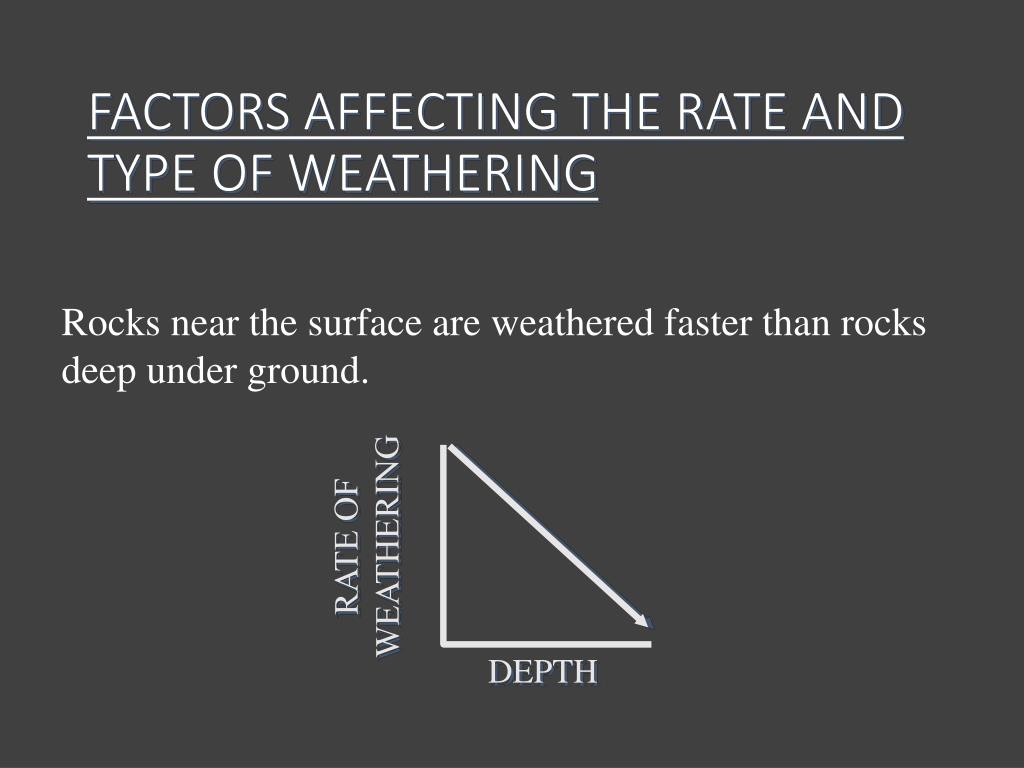 FACTORS AFFECTING THE RATE AND TYPE OF WEATHERING

Rocks near the surface are weathered faster than rocks deep under ground.

RATE OF WEATHERING

DEPTH